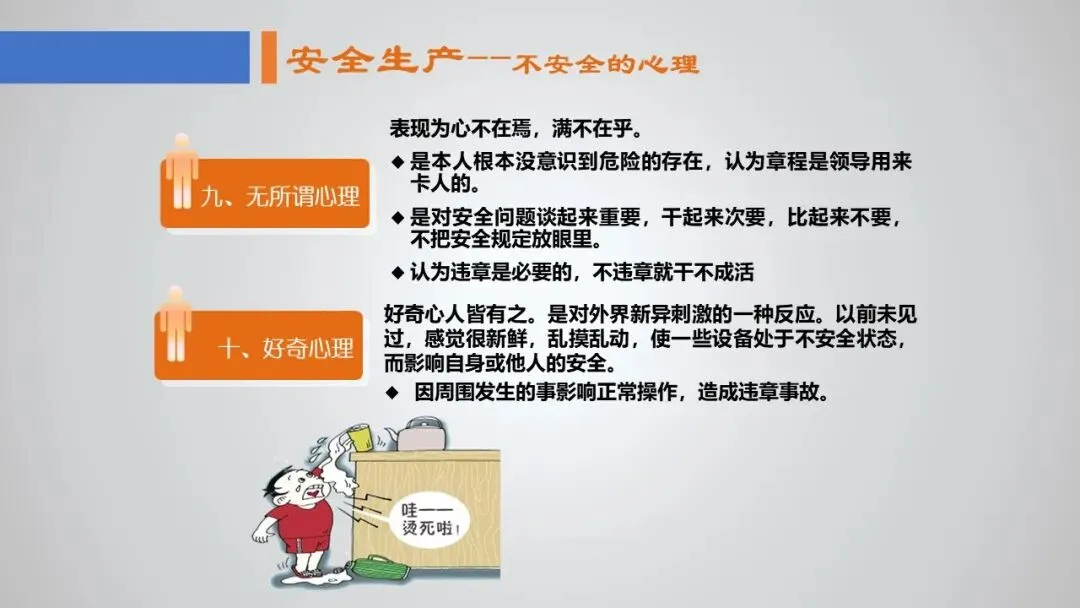 安全生产——不安全的心理

九、无所谓心理

表现为心不在焉，满不在乎。

◆ 是本人根本没意识到危险的存在，认为章程是领导用来卡人的。

◆ 是对安全问题谈起来重要，干起来次要，比起来不要，不把安全规定放眼里。

◆ 认为违章是必要的，不违章就干不成活

十、好奇心理

好奇心人皆有之。是对外界新异刺激的一种反应。以前未见过，感觉很新鲜，乱摸乱动，使一些设备处于不安全状态，而影响自身或他人的安全。

◆ 因周围发生的事影响正常操作，造成违章事故。

哇——烫死啦！